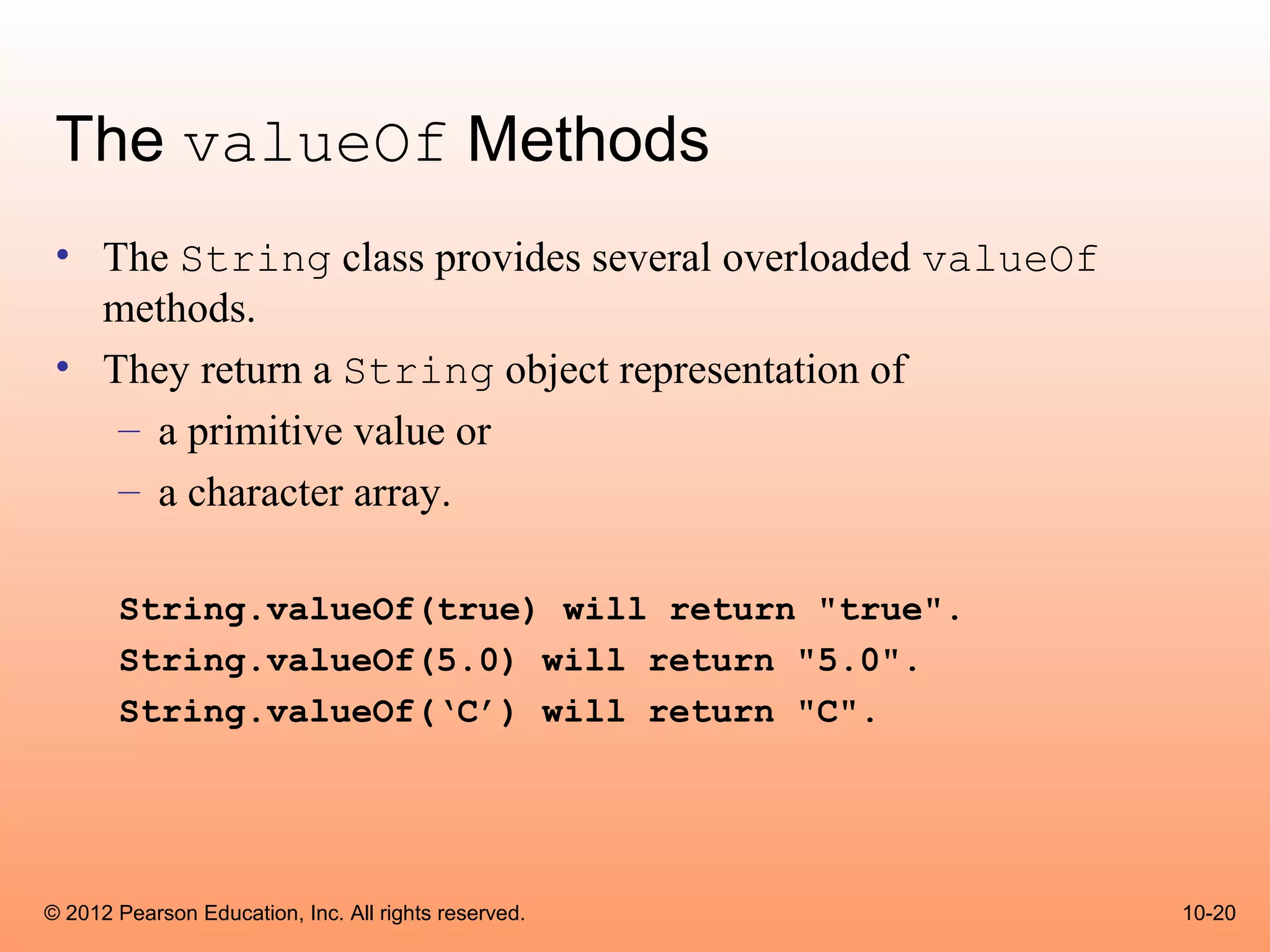 The valueOf Methods

• The String class provides several overloaded valueOf methods.
• They return a String object representation of
– a primitive value or
– a character array.

String.valueOf(true) will return "true".
String.valueOf(5.0) will return "5.0".
String.valueOf(‘C’) will return "C".

© 2012 Pearson Education, Inc. All rights reserved.

10-20